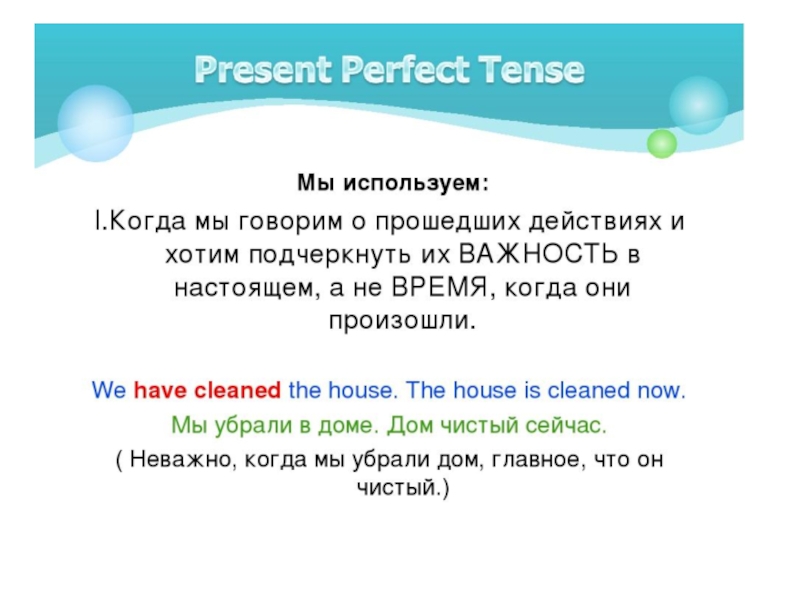 Present Perfect Tense

Мы используем:

I.Когда мы говорим о прошедших действиях и хотим подчеркнуть их ВАЖНОСТЬ в настоящем, а не ВРЕМЯ, когда они произошли.

We have cleaned the house. The house is cleaned now.

Мы убрали в доме. Дом чистый сейчас.

( Неважно, когда мы убрали дом, главное, что он чистый.)